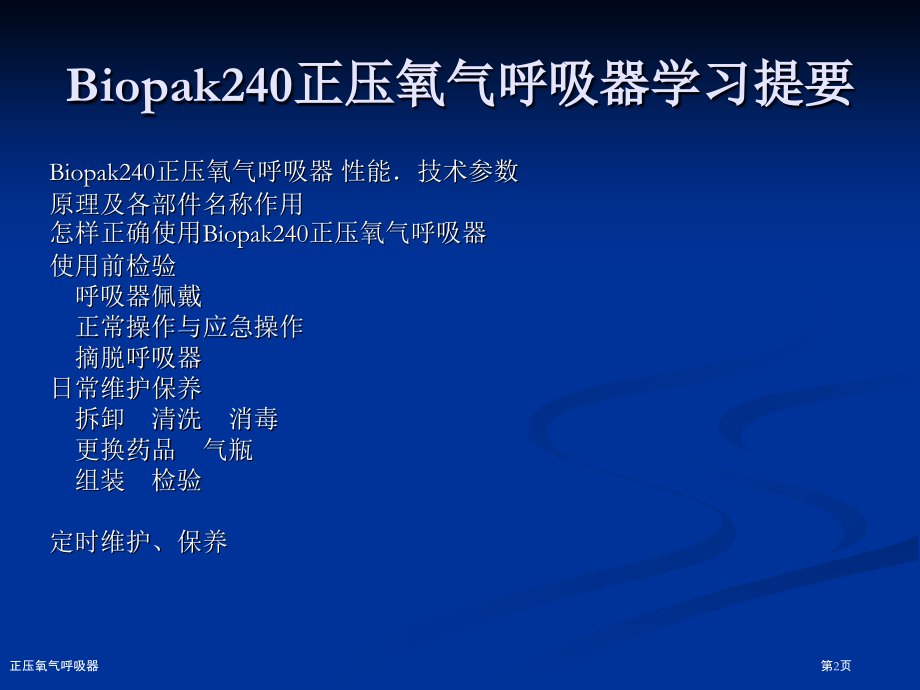 Biopak240正压氧气呼吸器学习提要

Biopak240正压氧气呼吸器 性能．技术参数
原理及各部件名称作用
怎样正确使用Biopak240正压氧气呼吸器
使用前检验
呼吸器佩戴
正常操作与应急操作
摘脱呼吸器
日常维护保养
拆卸　清洗　消毒
更换药品　气瓶
组装　检验

定时维护、保养

正压氧气呼吸器

第2页